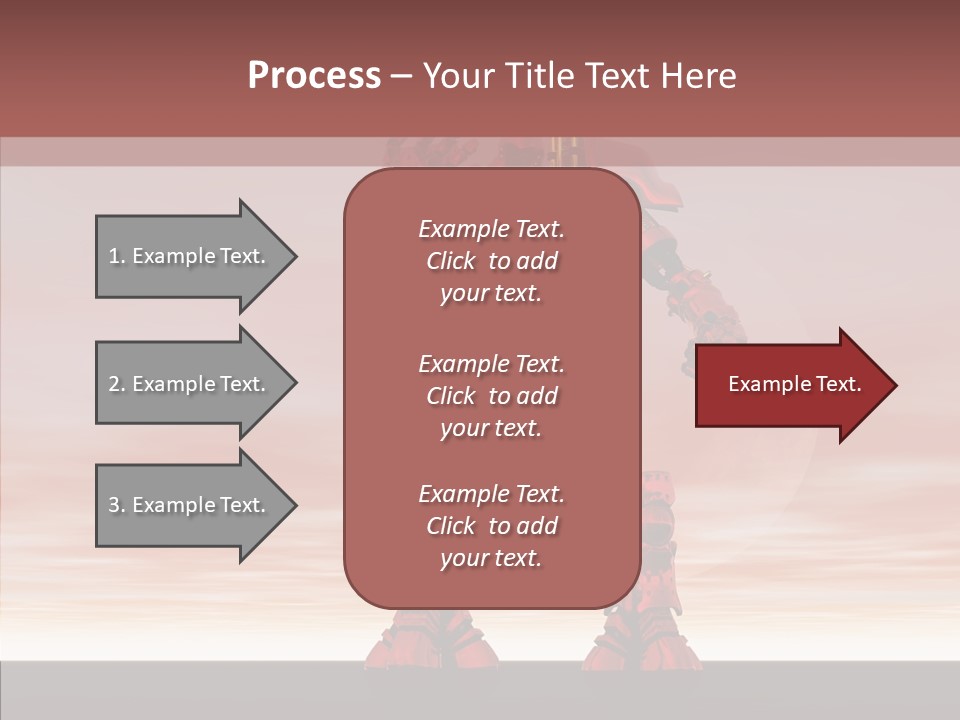 Process – Your Title Text Here

1. Example Text.

2. Example Text.

3. Example Text.

Example Text. Click to add your text.

Example Text. Click to add your text.

Example Text. Click to add your text.

Example Text.